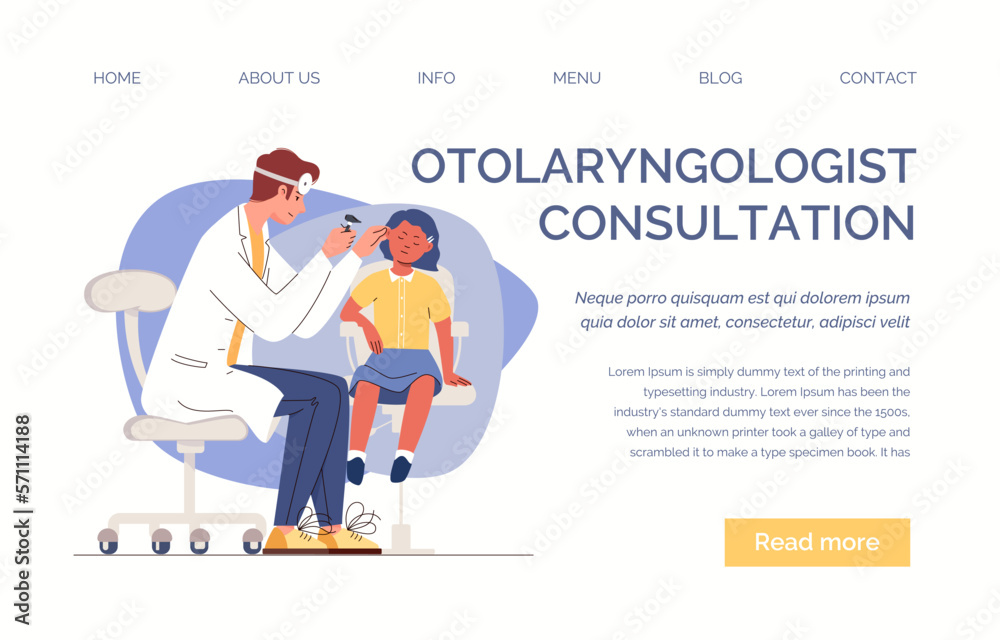 HOME ABOUT US INFO MENU BLOG CONTACT

OTOLARYNGOLOGIST CONSULTATION

Neque porro quisquam est qui dolorem ipsum quia dolor sit amet, consectetur, adipisci velit

Lorem Ipsum is simply dummy text of the printing and typesetting industry. Lorem Ipsum has been the industry's standard dummy text ever since the 1500s, when an unknown printer took a galley of type and scrambled it to make a type specimen book. It has

Read more

Adobe Stock | #571114188